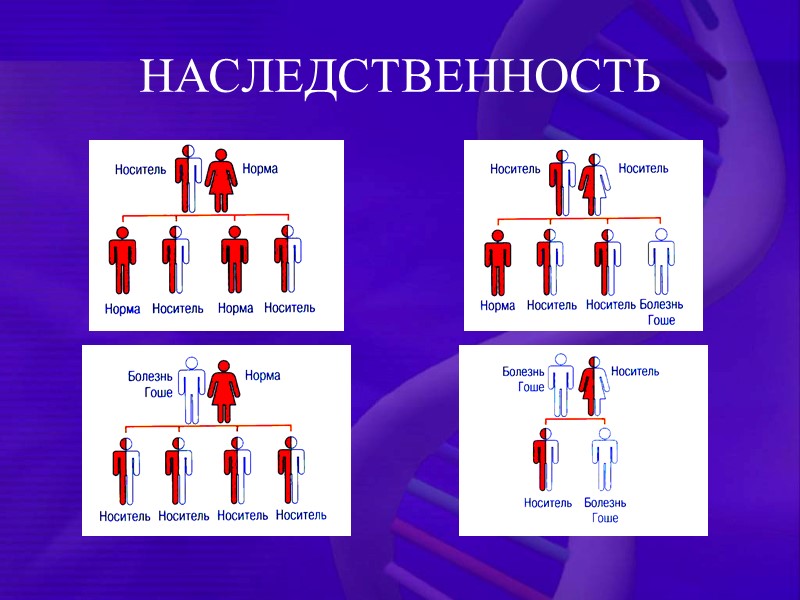 НАСЛЕДСТВЕННОСТЬ

Носитель Норма

Норма Носитель Норма Носитель

Носитель Носитель

Норма Носитель Носитель Болезнь Гоше

Болезнь Гоше Норма

Носитель Носитель Носитель Носитель

Болезнь Гоше Носитель

Носитель Болезнь Гоше